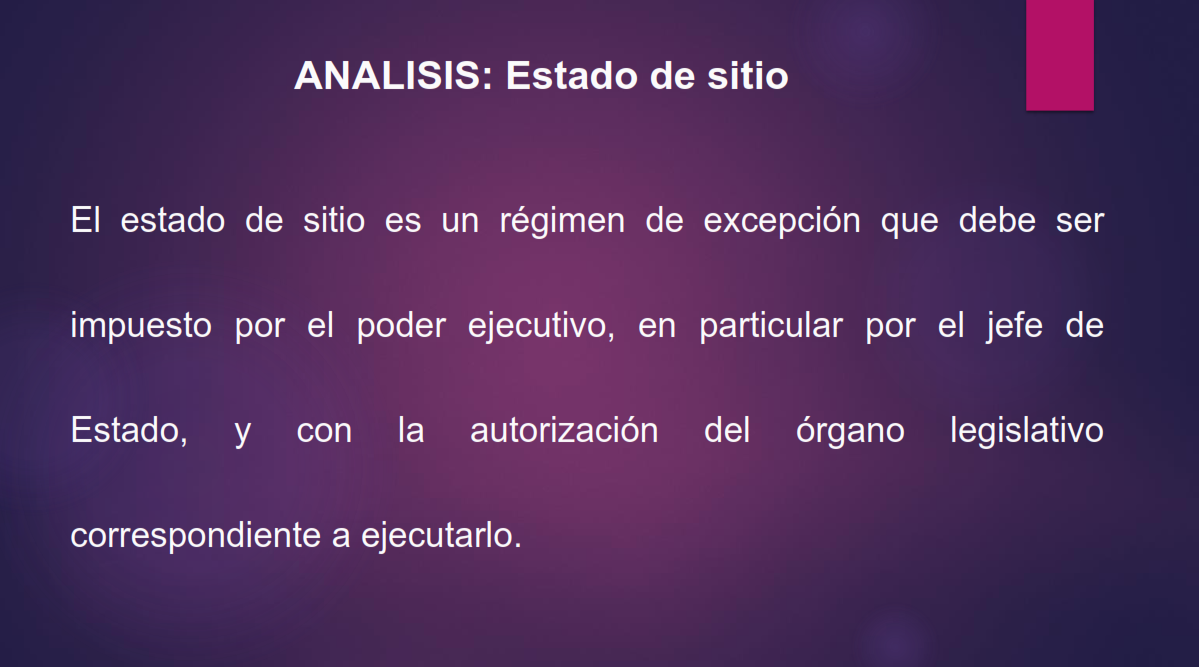 ANALISIS: Estado de sitio

El estado de sitio es un régimen de excepción que debe ser impuesto por el poder ejecutivo, en particular por el jefe de Estado, y con la autorización del órgano legislativo correspondiente a ejecutarlo.